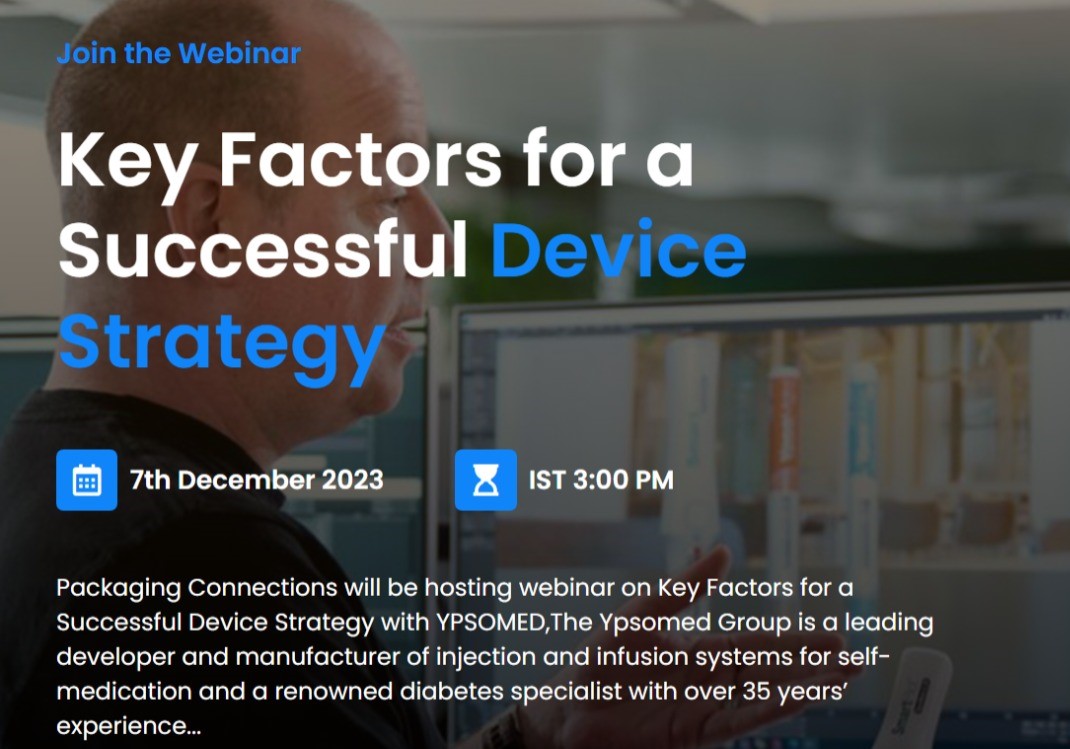 Join the Webinar

Key Factors for a Successful Device Strategy

7th December 2023

IST 3:00 PM

Packaging Connections will be hosting webinar on Key Factors for a Successful Device Strategy with YPSOMED,The Ypsomed Group is a leading developer and manufacturer of injection and infusion systems for self-medication and a renowned diabetes specialist with over 35 years' experience...